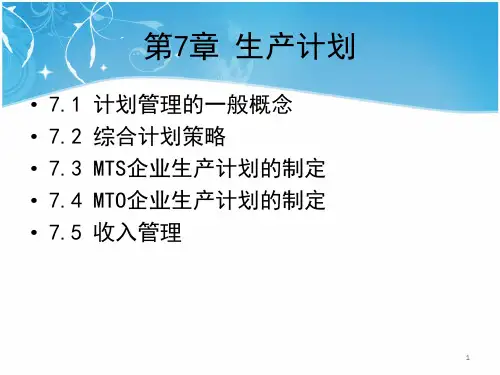 第7章 生产计划

• 7.1 计划管理的一般概念
• 7.2 综合计划策略
• 7.3 MTS企业生产计划的制定
• 7.4 MTO企业生产计划的制定
• 7.5 收入管理

1